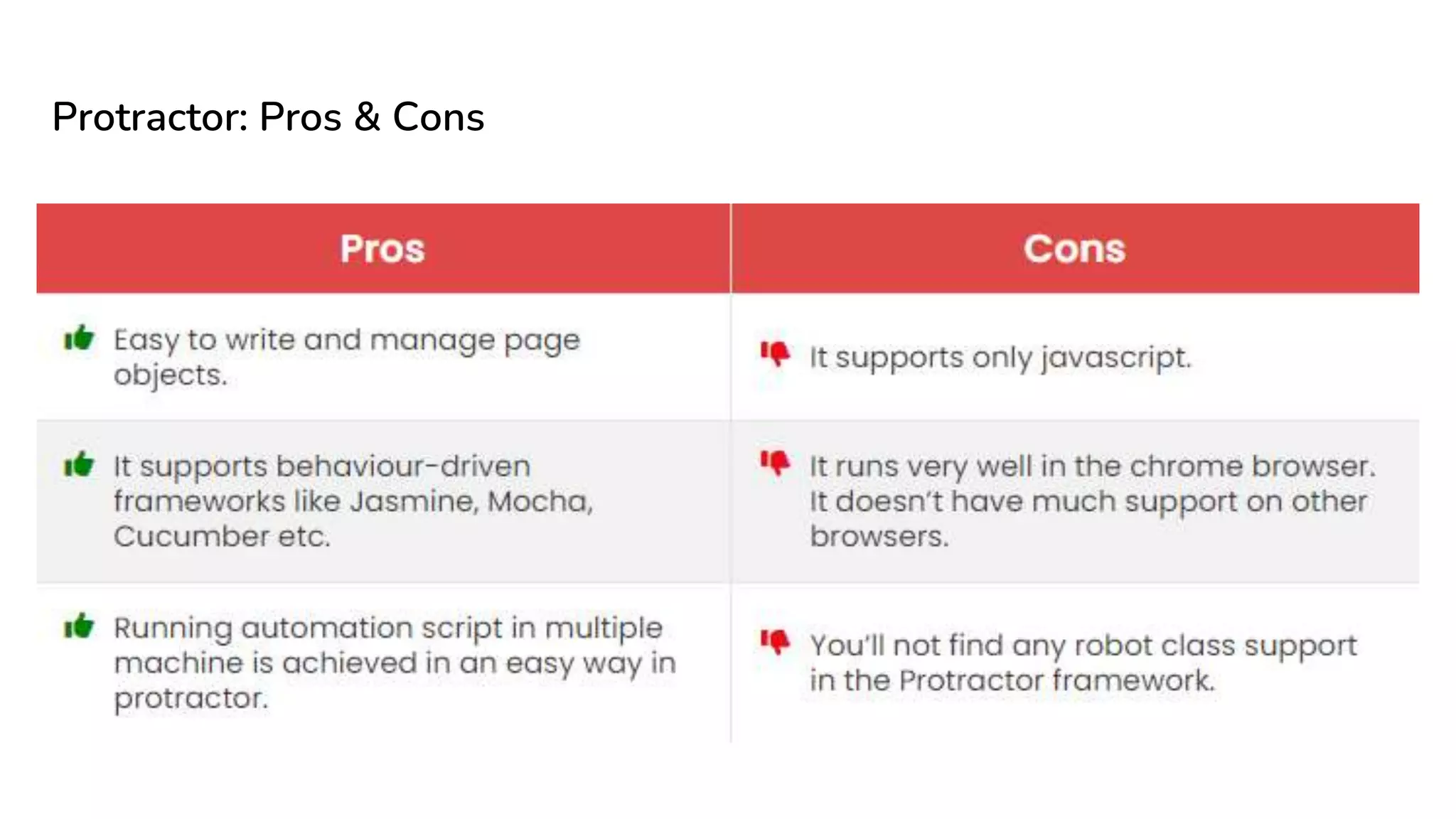 Protractor: Pros & Cons

| Pros | Cons |
|---|---|
| Easy to write and manage page objects. | It supports only javascript. |
| It supports behaviour-driven frameworks like Jasmine, Mocha, Cucumber etc. | It runs very well in the chrome browser. It doesn't have much support on other browsers. |
| Running automation script in multiple machine is achieved in an easy way in protractor. | You'll not find any robot class support in the Protractor framework. |